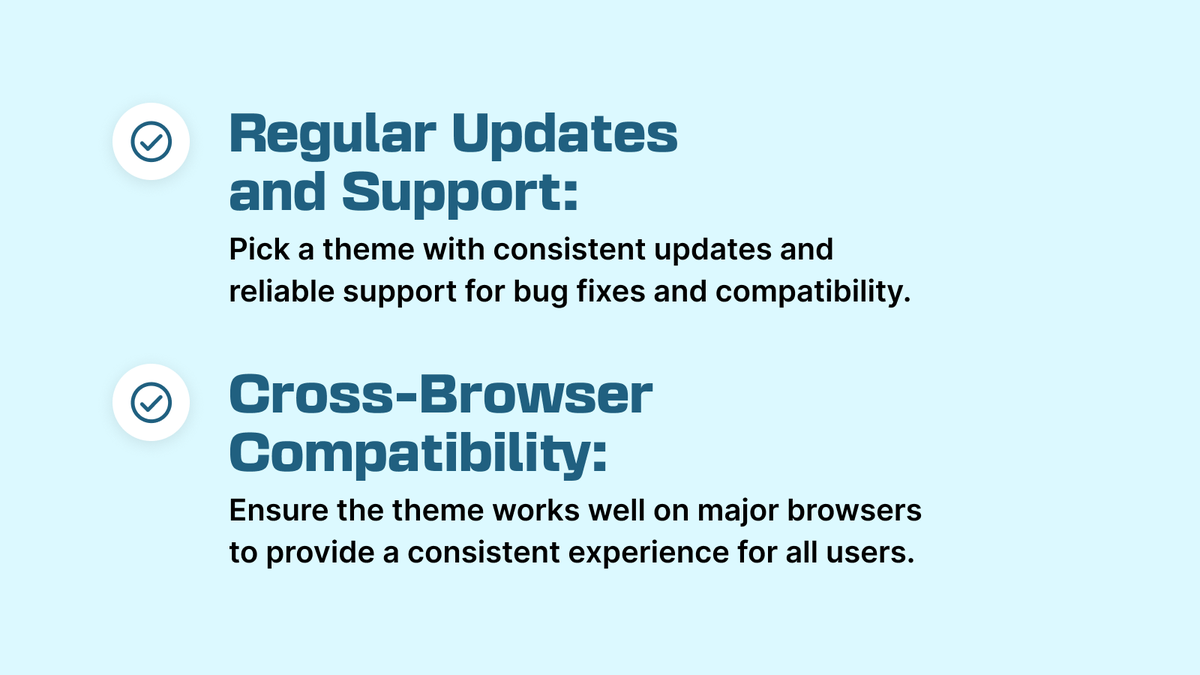 Regular Updates and Support:

Pick a theme with consistent updates and reliable support for bug fixes and compatibility.

Cross-Browser Compatibility:

Ensure the theme works well on major browsers to provide a consistent experience for all users.